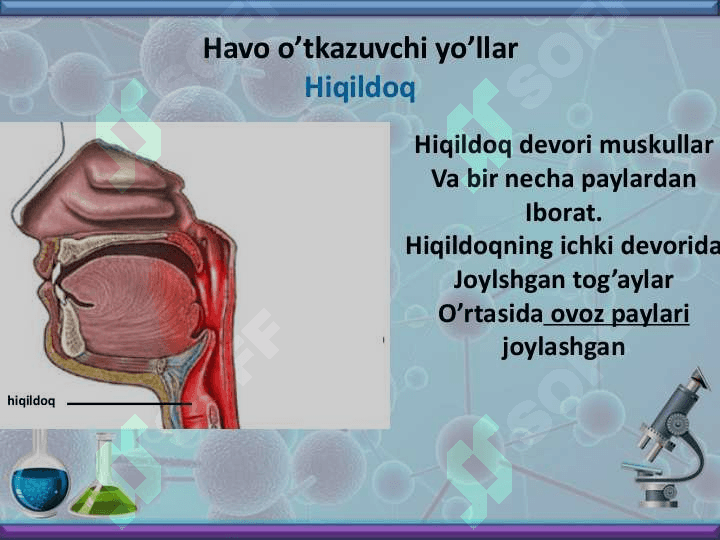 Havo o’tkazuvchi yo’llar
Hiqildoq

hiqildoq

Hiqildoq devori muskullar
Va bir necha paylardan
Iborat.
Hiqildoqning ichki devorida
Joylshgan tog’aylar
O’rtasida ovoz paylari
joylashgan